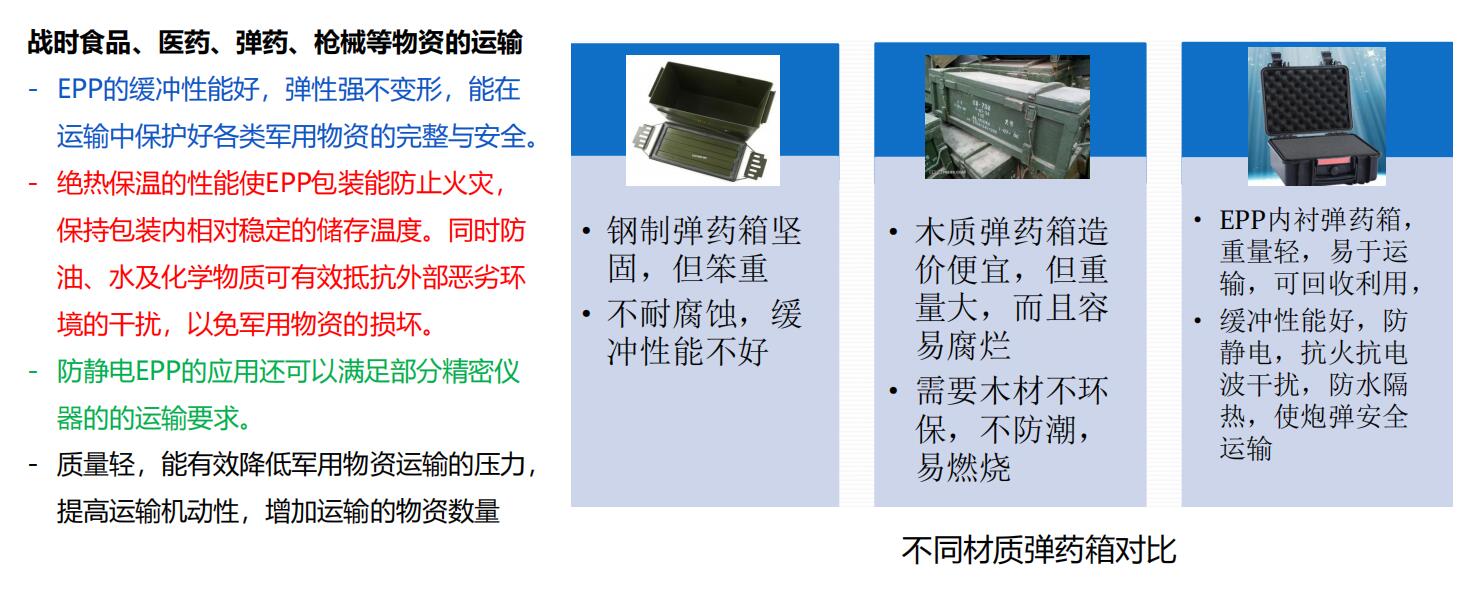 战时食品、医药、弹药、枪械等物资的运输

- EPP的缓冲性能好，弹性强不变形，能在运输中保护好各类军用物资的完整与安全。
- 绝热保温的性能使EPP包装能防止火灾，保持包装内相对稳定的储存温度。同时防油、水及化学物质可有效抵抗外部恶劣环境的干扰，以免军用物资的损坏。
- 防静电EPP的应用还可以满足部分精密仪器的的运输要求。
- 质量轻，能有效降低军用物资运输的压力，提高运输机动性，增加运输的物资数量

• 钢制弹药箱坚固，但笨重
• 不耐腐蚀，缓冲性能不好

• 木质弹药箱造价便宜，但重量大，而且容易腐烂
• 需要木材不环保，不防潮，易燃烧

• EPP内衬弹药箱，重量轻，易于运输，可回收利用，
• 缓冲性能好，防静电，抗火抗电波干扰，防水隔热，使炮弹安全运输

不同材质弹药箱对比